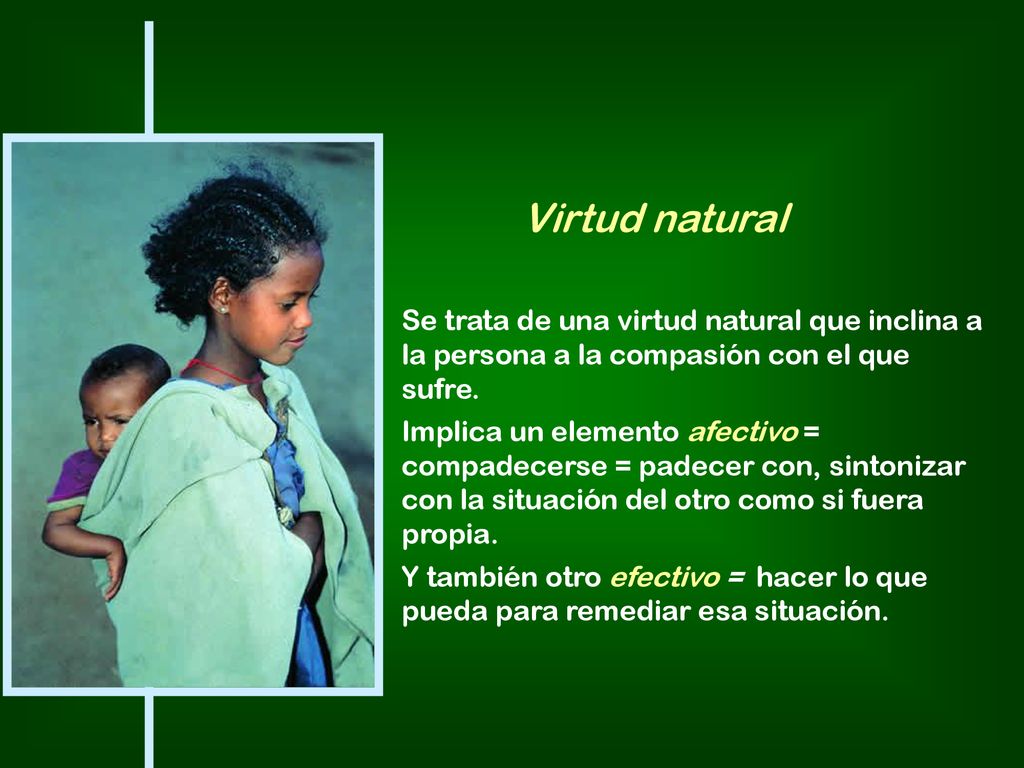 Virtud natural

Se trata de una virtud natural que inclina a la persona a la compasión con el que sufre.

Implica un elemento afectivo = compadecerse = padecer con, sintonizar con la situación del otro como si fuera propia.

Y también otro efectivo = hacer lo que pueda para remediar esa situación.